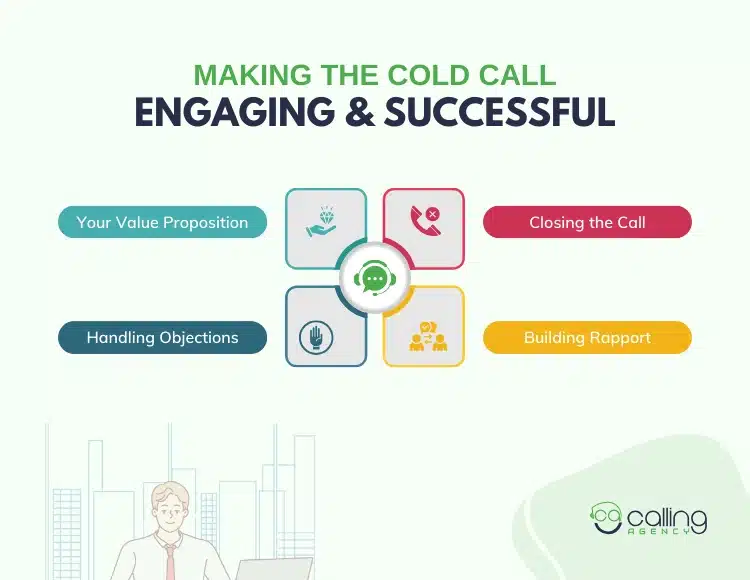 MAKING THE COLD CALL
ENGAGING & SUCCESSFUL

Your Value Proposition

Closing the Call

Handling Objections

Building Rapport

ca calling
AGENCY